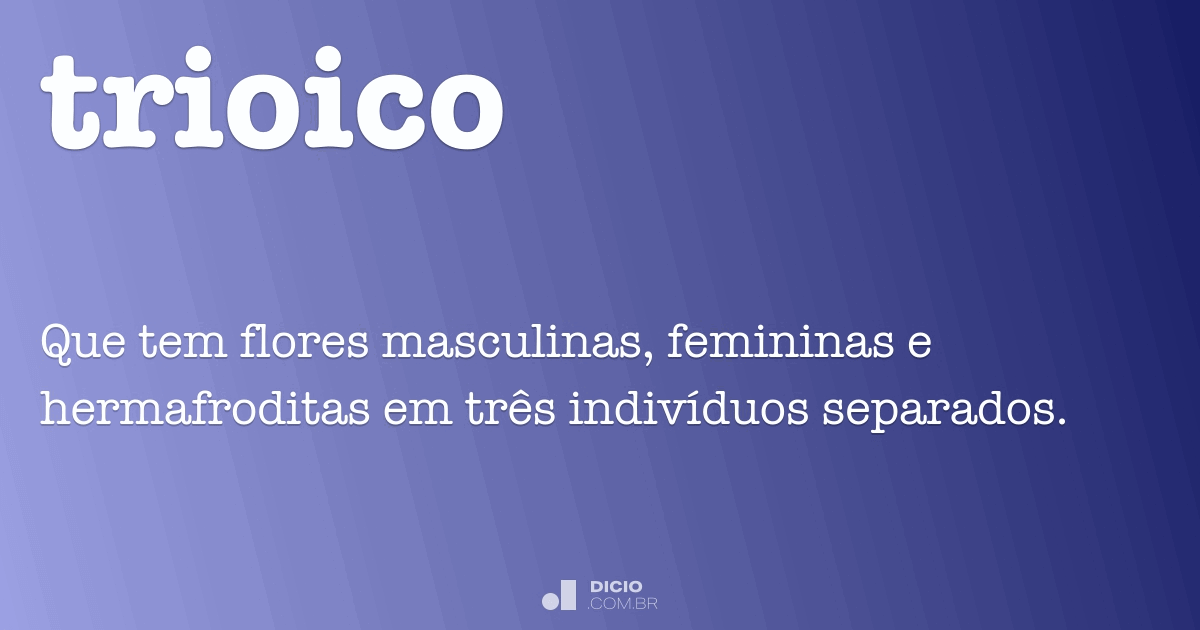 trioico

Que tem flores masculinas, femininas e hermafroditas em três indivíduos separados.

DICIO
.COM.BR